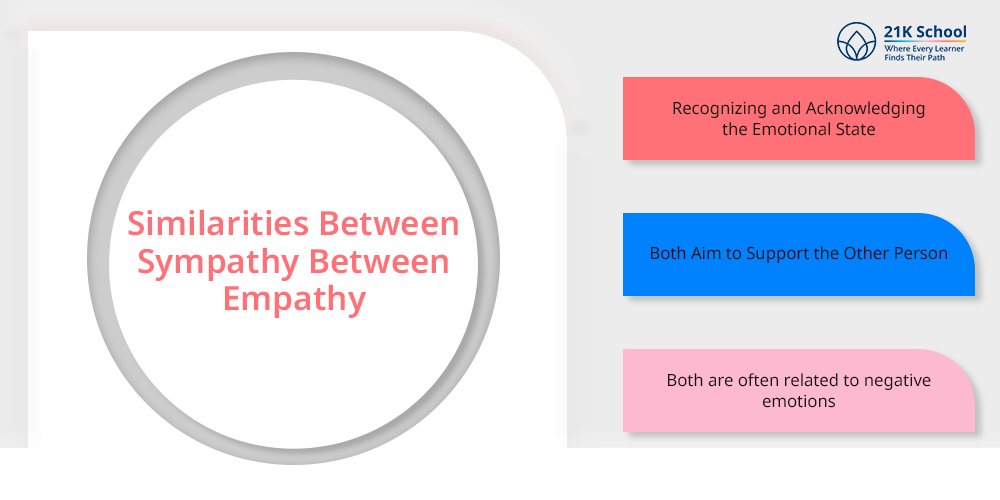 21K School
Where Every Learner Finds Their Path

Similarities Between Sympathy Between Empathy

Recognizing and Acknowledging the Emotional State

Both Aim to Support the Other Person

Both are often related to negative emotions